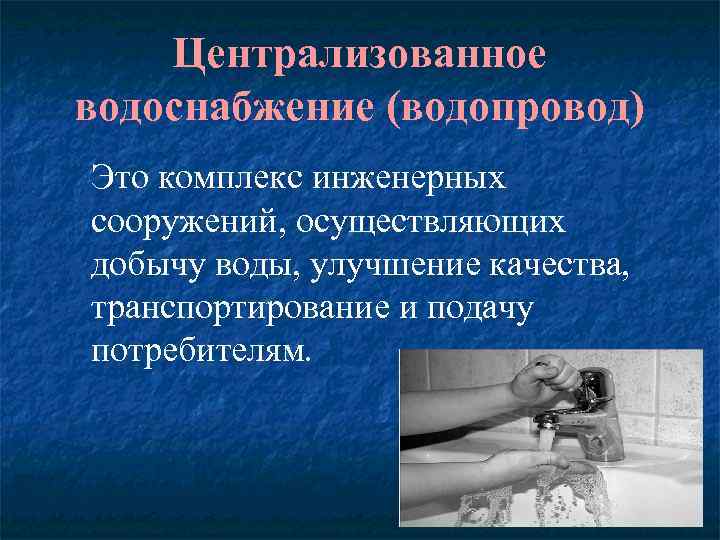 Централизованное водоснабжение (водопровод)

Это комплекс инженерных сооружений, осуществляющих добычу воды, улучшение качества, транспортирование и подачу потребителям.